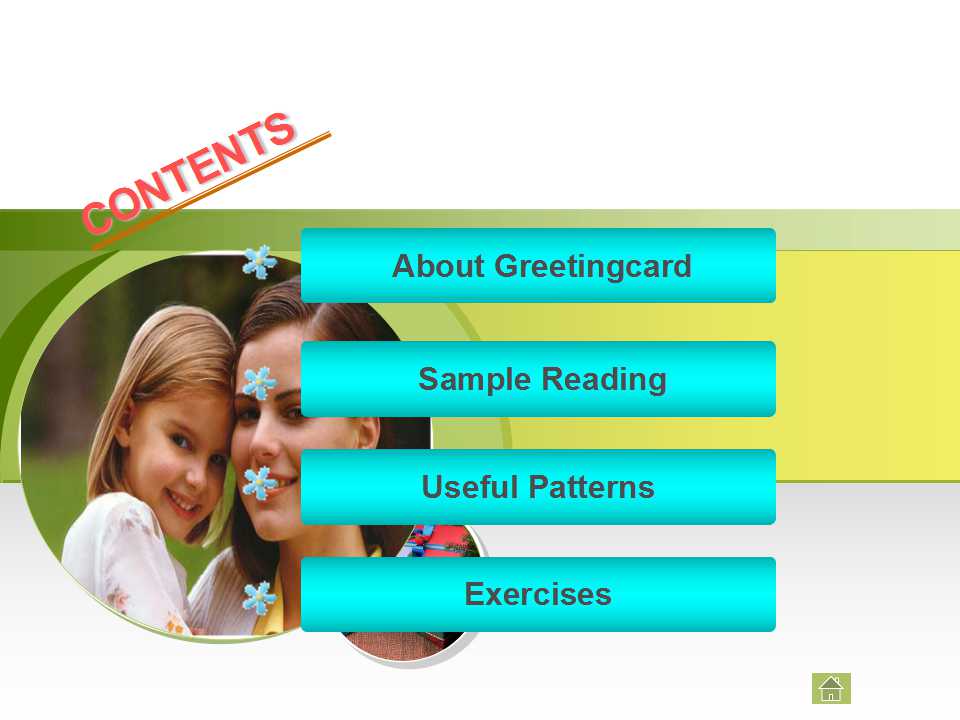 CONTENTS

About Greetingcard

Sample Reading

Useful Patterns

Exercises